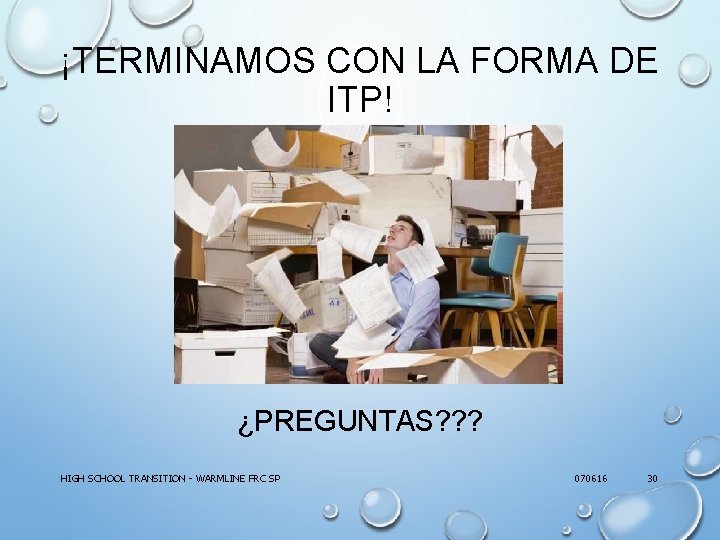 ¡TERMINAMOS CON LA FORMA DE ITP!

¿PREGUNTAS???

HIGH SCHOOL TRANSITION - WARMLINE FRC SP

070616

30